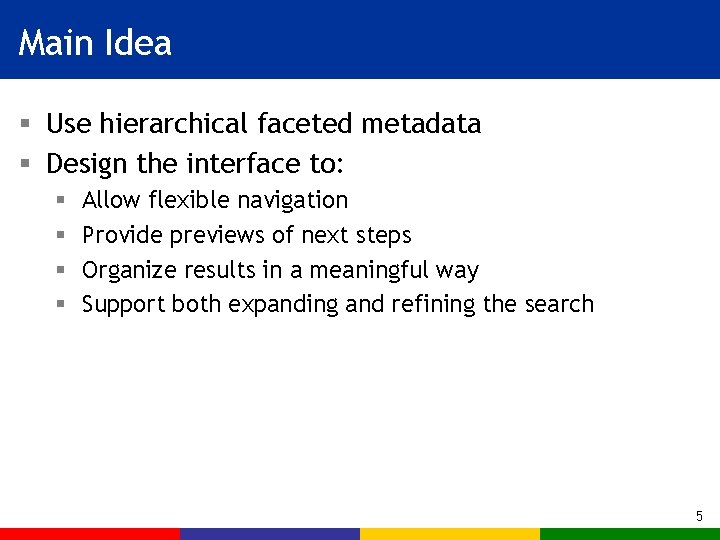 Main Idea

- Use hierarchical faceted metadata
- Design the interface to:
  - Allow flexible navigation
  - Provide previews of next steps
  - Organize results in a meaningful way
  - Support both expanding and refining the search

5